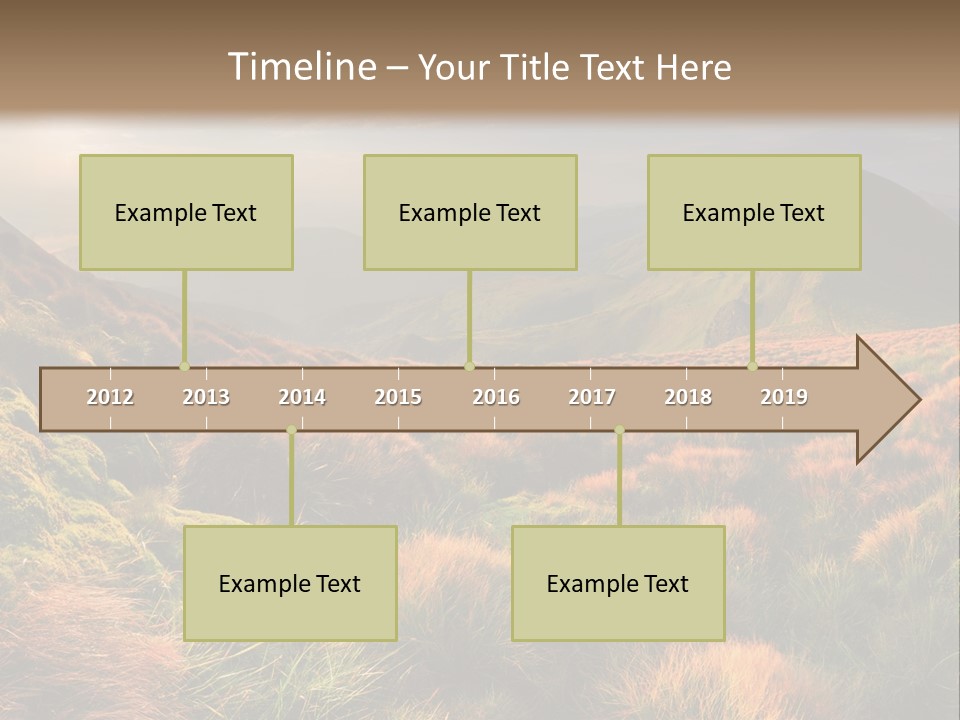 Timeline – Your Title Text Here

Example Text

Example Text

Example Text

2012 2013 2014 2015 2016 2017 2018 2019

Example Text

Example Text